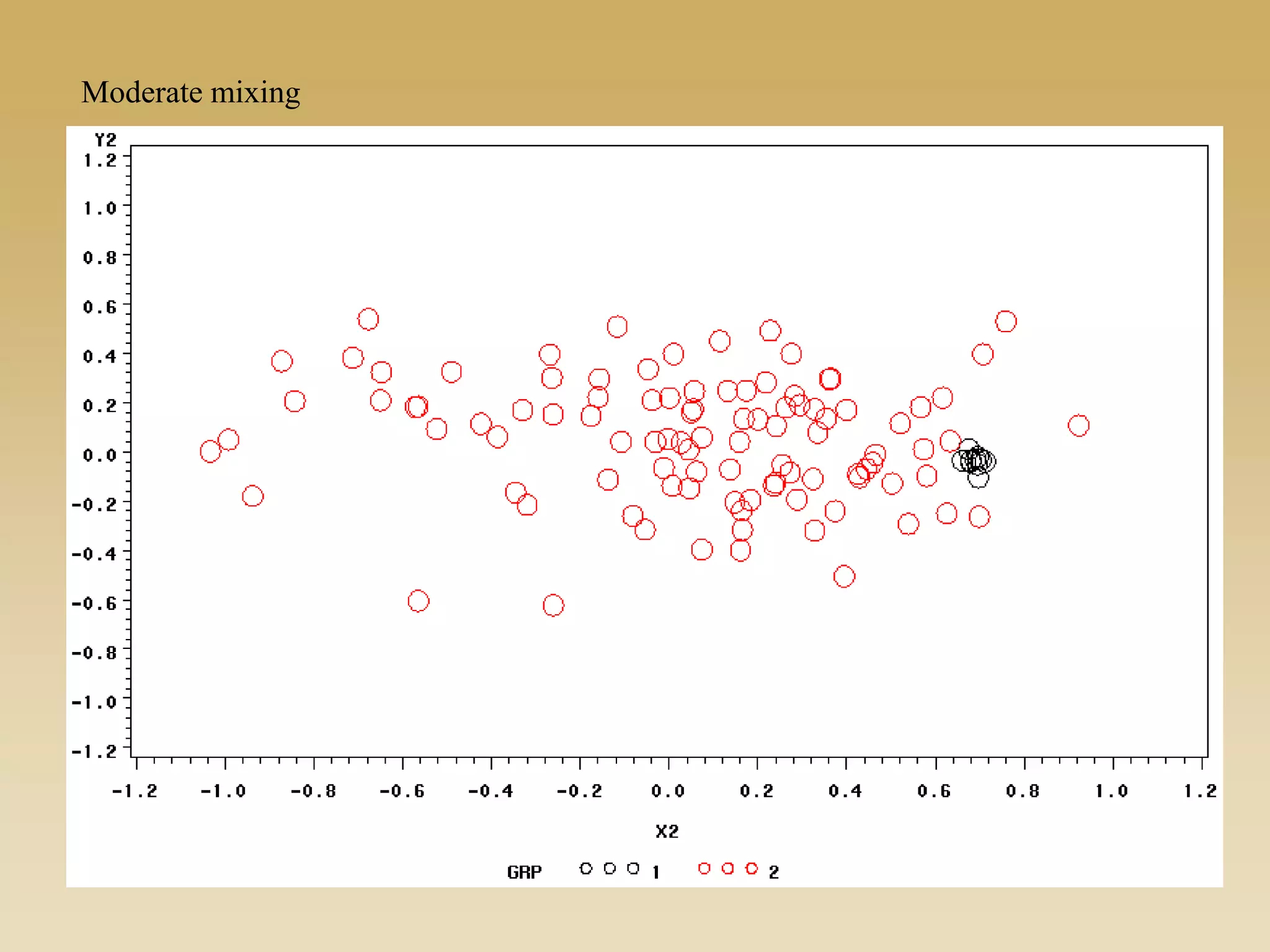 Moderate mixing

Y2
1.2
1.0
0.8
0.6
0.4
0.2
0.0
-0.2
-0.4
-0.6
-0.8
-1.0
-1.2

-1.2 -1.0 -0.8 -0.6 -0.4 -0.2 0.0 0.2 0.4 0.6 0.8 1.0 1.2

X2

GRP 1 2